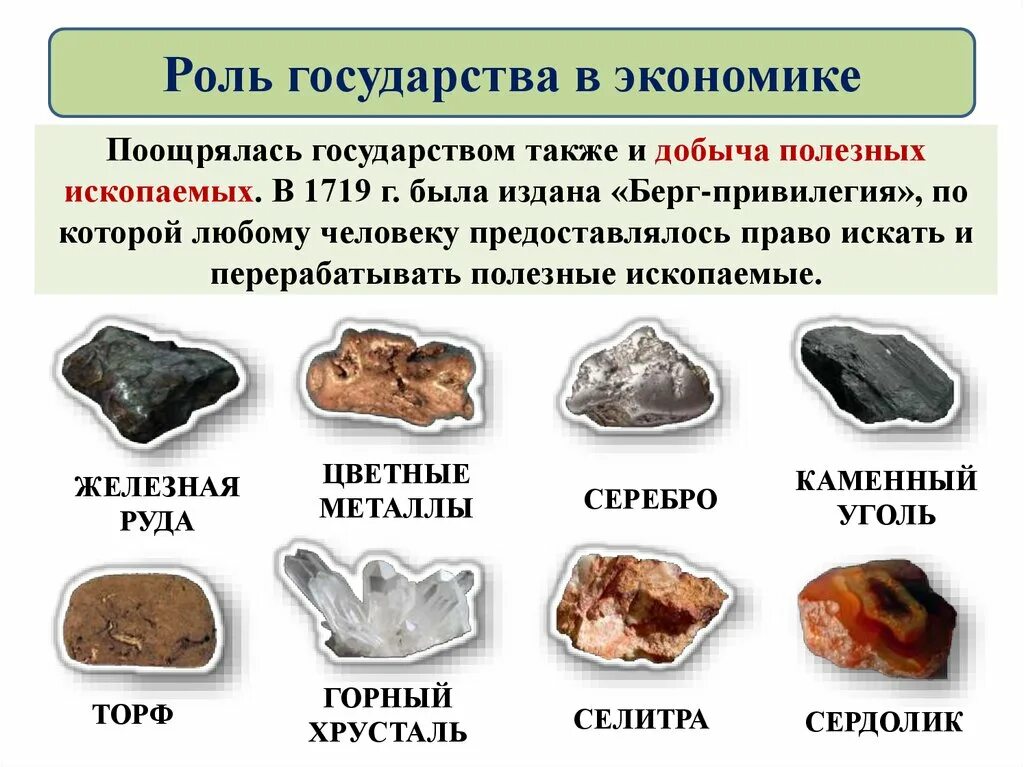 Роль государства в экономике

Поощрялась государством также и добыча полезных ископаемых. В 1719 г. была издана «Берг-привилегия», по которой любому человеку предоставлялось право искать и перерабатывать полезные ископаемые.

ЖЕЛЕЗНАЯ РУДА

ЦВЕТНЫЕ МЕТАЛЛЫ

СЕРЕБРО

КАМЕННЫЙ УГОЛЬ

ТОРФ

ГОРНЫЙ ХРУСТАЛЬ

СЕЛИТРА

СЕРДОЛИК